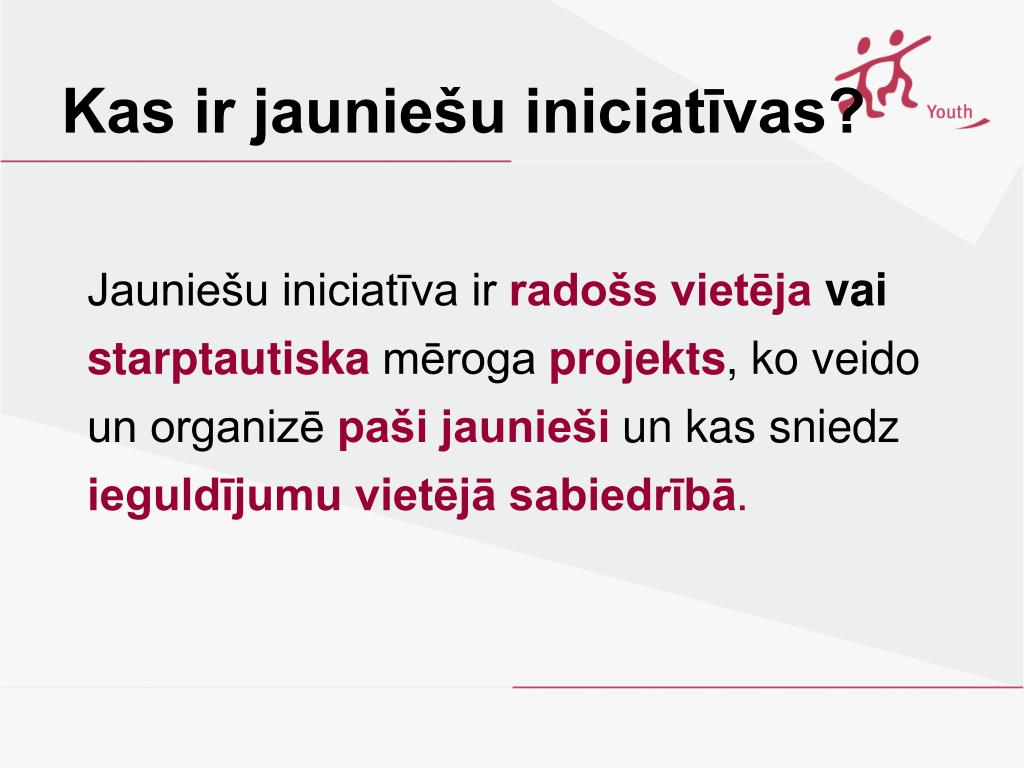 Kas ir jauniešu iniciatīvas?

Youth

Jauniešu iniciatīva ir radošs vietēja vai starptautiska mēroga projekts, ko veido un organizē paši jaunieši un kas sniedz ieguldījumu vietējā sabiedrībā.